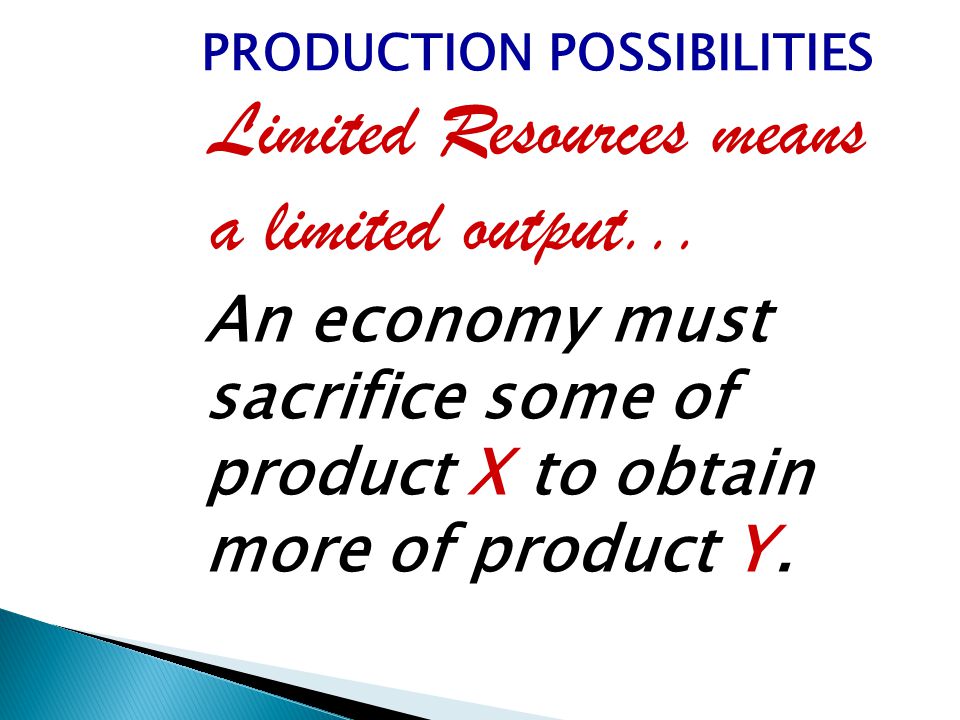 PRODUCTION POSSIBILITIES

Limited Resources means a limited output…

An economy must sacrifice some of product X to obtain more of product Y.